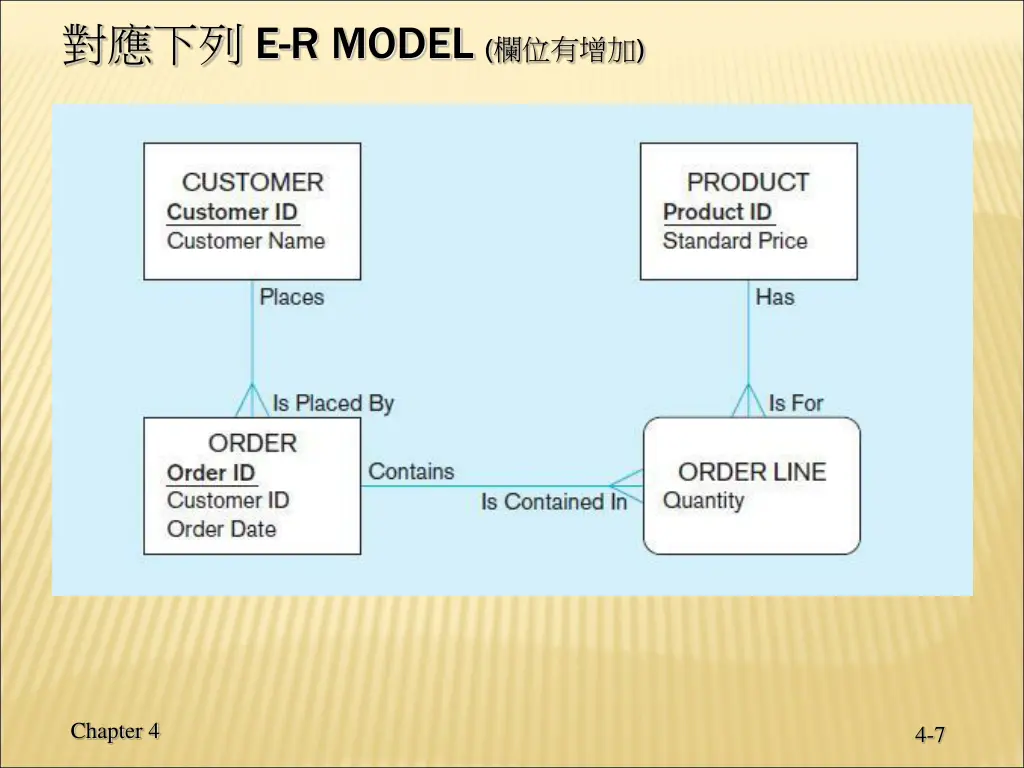 對應下列 E-R MODEL (欄位有增加)

CUSTOMER
Customer ID
Customer Name

PRODUCT
Product ID
Standard Price

Places

Has

Is Placed By

Is For

ORDER
Order ID
Customer ID
Order Date

Contains

Is Contained In

ORDER LINE
Quantity

Chapter 4

4-7